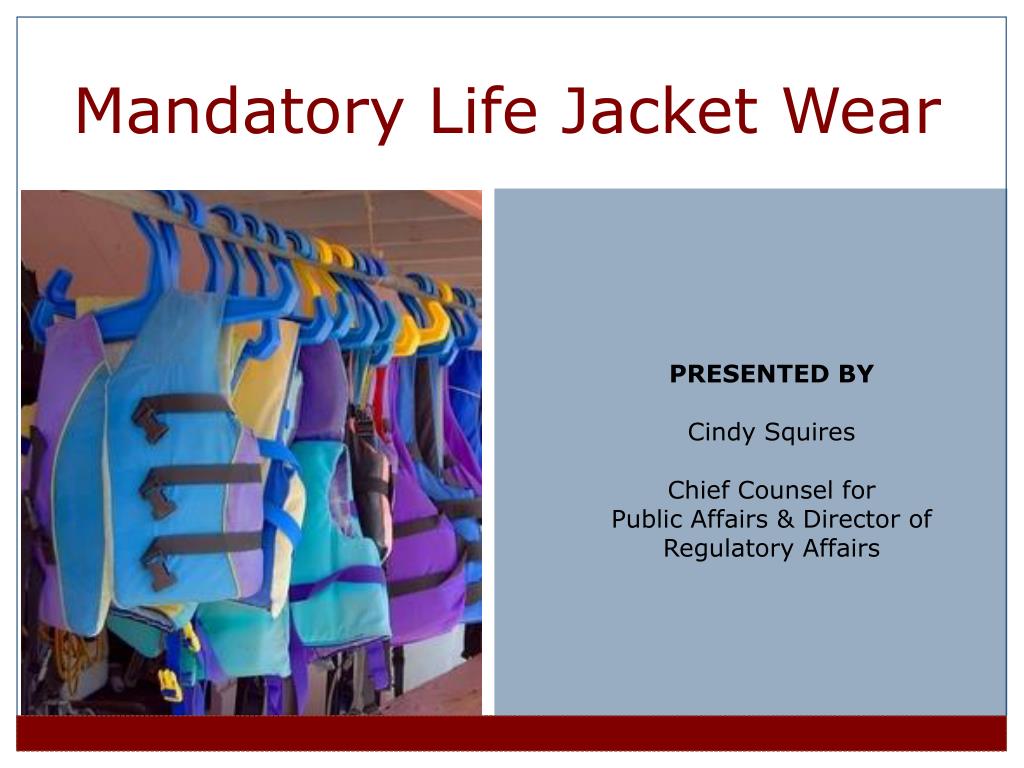 Mandatory Life Jacket Wear

PRESENTED BY

Cindy Squires

Chief Counsel for Public Affairs & Director of Regulatory Affairs